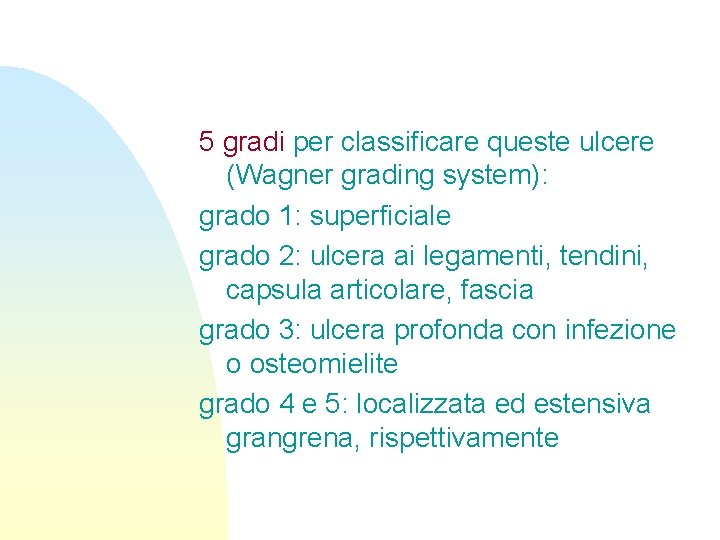 5 gradi per classificare queste ulcere (Wagner grading system):

grado 1: superficiale

grado 2: ulcera ai legamenti, tendini, capsula articolare, fascia

grado 3: ulcera profonda con infezione o osteomielite

grado 4 e 5: localizzata ed estensiva grangrena, rispettivamente